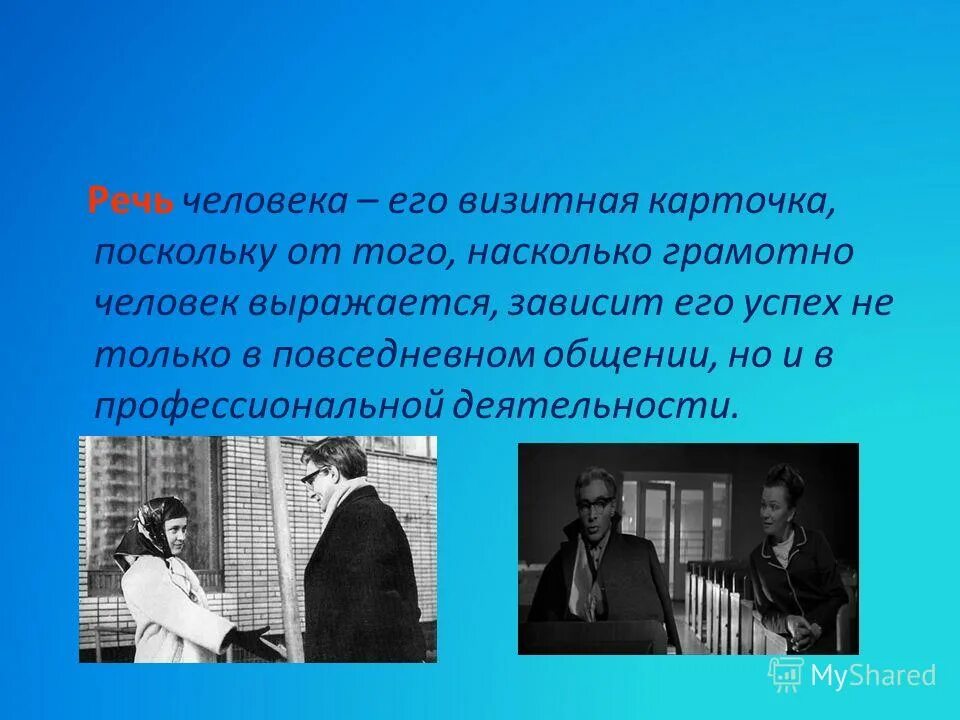 Речь человека – его визитная карточка, поскольку от того, насколько грамотно человек выражается, зависит его успех не только в повседневном общении, но и в профессиональной деятельности.

MyShared